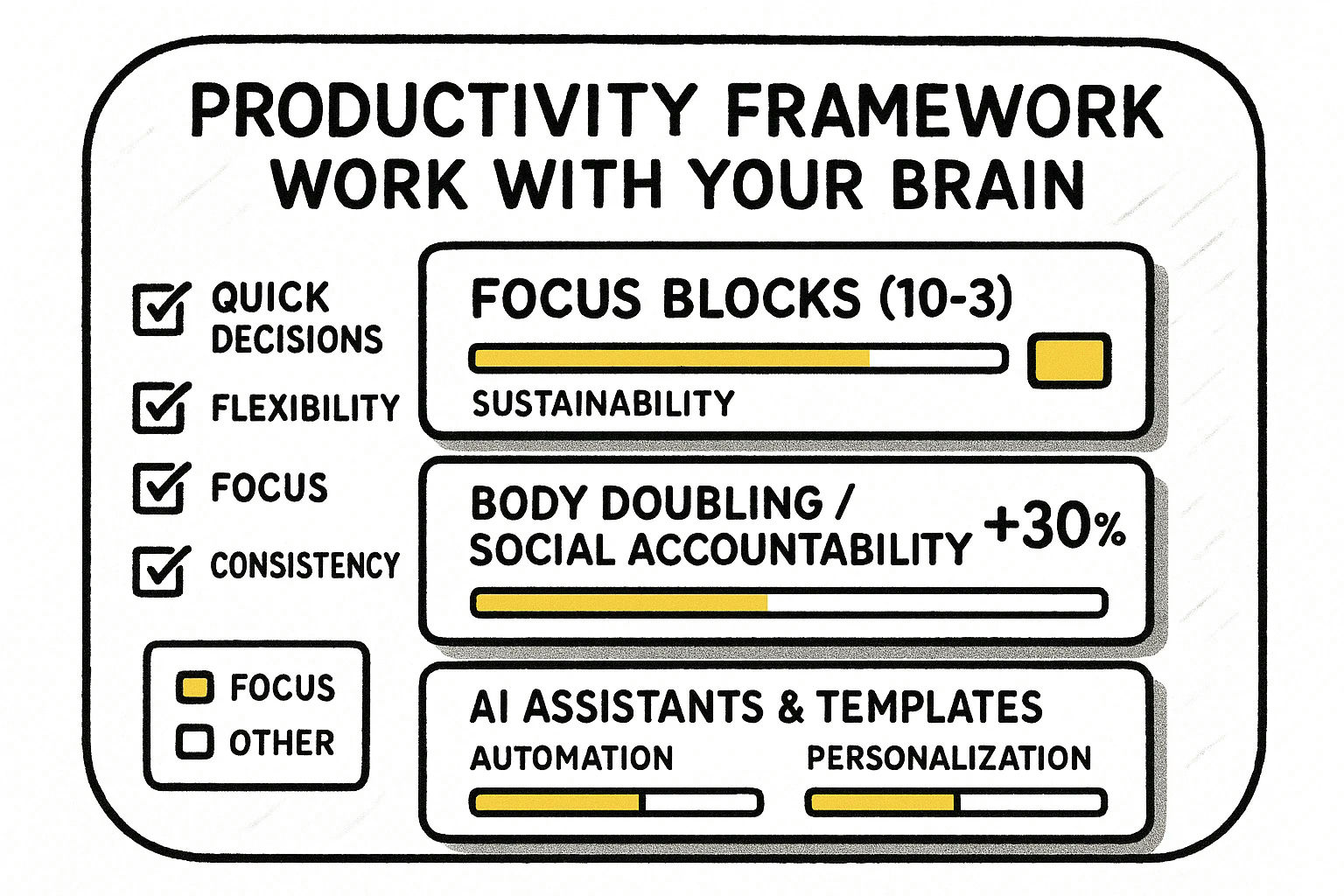 PRODUCTIVITY FRAMEWORK
WORK WITH YOUR BRAIN

QUICK DECISIONS
FLEXIBILITY
FOCUS
CONSISTENCY

FOCUS
OTHER

FOCUS BLOCKS (10-3)
SUSTAINABILITY

BODY DOUBLING / SOCIAL ACCOUNTABILITY +30%

AI ASSISTANTS & TEMPLATES
AUTOMATION
PERSONALIZATION